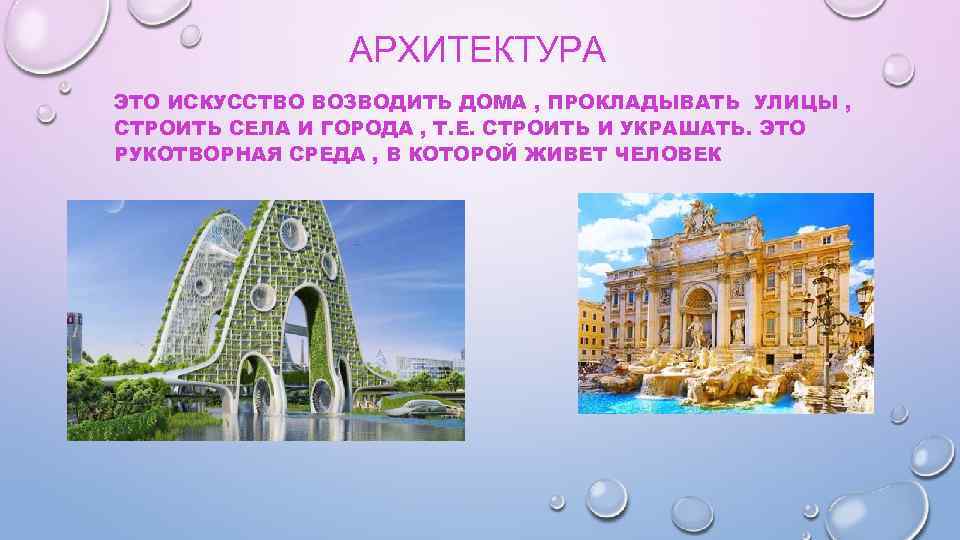 АРХИТЕКТУРА

ЭТО ИСКУССТВО ВОЗВОДИТЬ ДОМА , ПРОКЛАДЫВАТЬ УЛИЦЫ , СТРОИТЬ СЕЛА И ГОРОДА , Т.Е. СТРОИТЬ И УКРАШАТЬ. ЭТО РУКОТВОРНАЯ СРЕДА , В КОТОРОЙ ЖИВЕТ ЧЕЛОВЕК